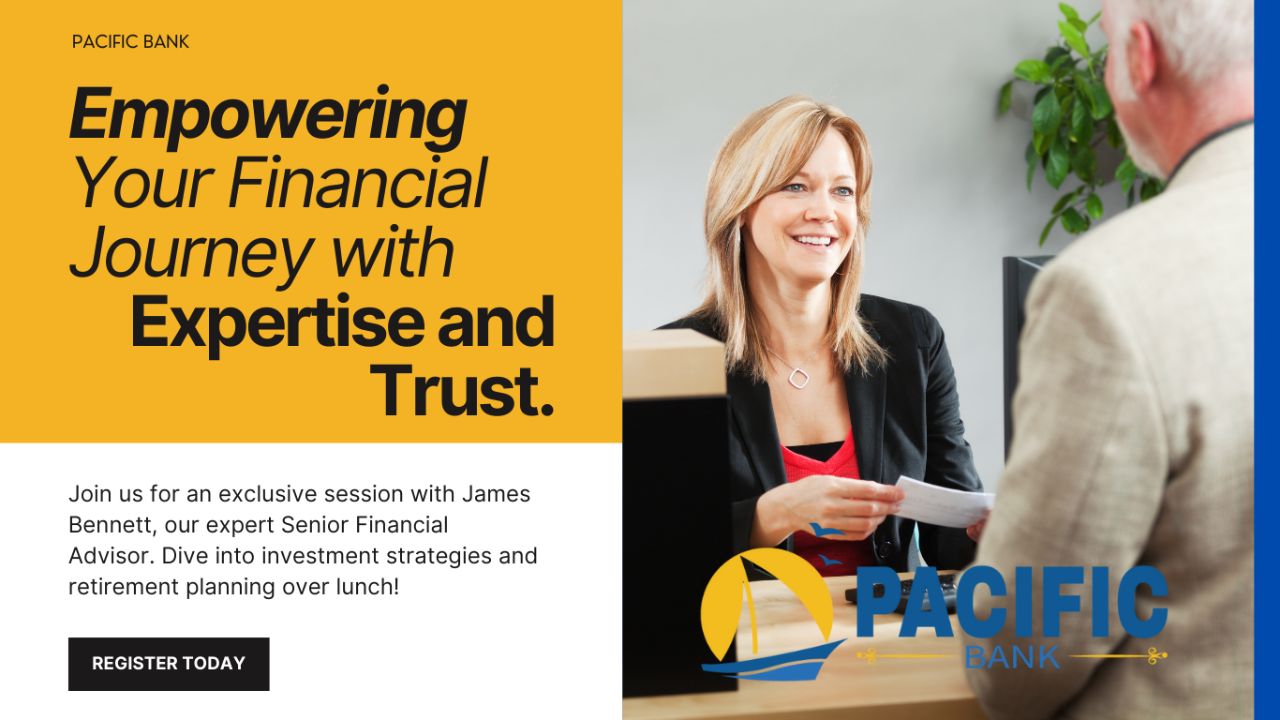 PACIFIC BANK

Empowering Your Financial Journey with Expertise and Trust.

Join us for an exclusive session with James Bennett, our expert Senior Financial Advisor. Dive into investment strategies and retirement planning over lunch!

REGISTER TODAY

PACIFIC
BANK